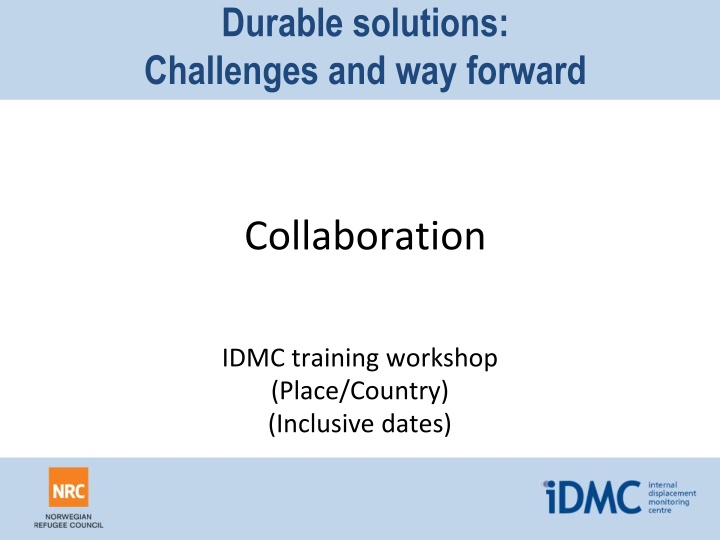 Durable solutions:
Challenges and way forward

Collaboration

IDMC training workshop
(Place/Country)
(Inclusive dates)

NRC
NORWEGIAN
REFUGEE COUNCIL

iDMC internal displacement monitoring centre